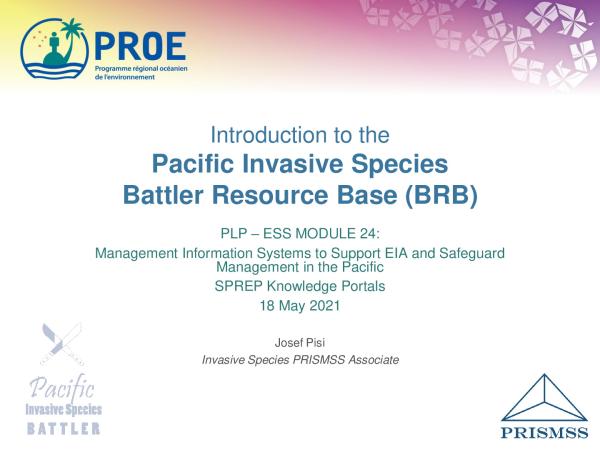 PROE
Programme régional océanien de l'environnement

Introduction to the
Pacific Invasive Species
Battler Resource Base (BRB)

PLP – ESS MODULE 24:
Management Information Systems to Support EIA and Safeguard Management in the Pacific
SPREP Knowledge Portals
18 May 2021

Josef Pisi
Invasive Species PRISMSS Associate

Pacific
Invasive Species
BATTLER

PRISMSS